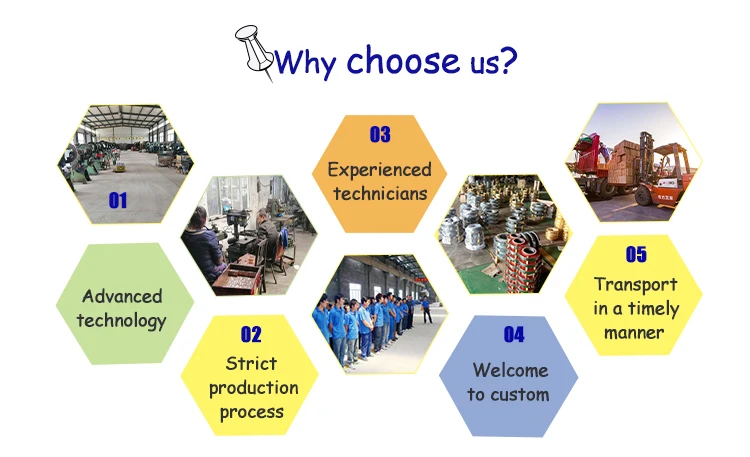 Why choose us?

01

Advanced technology

02

Strict production process

03

Experienced technicians

04

Welcome to custom

05

Transport in a timely manner